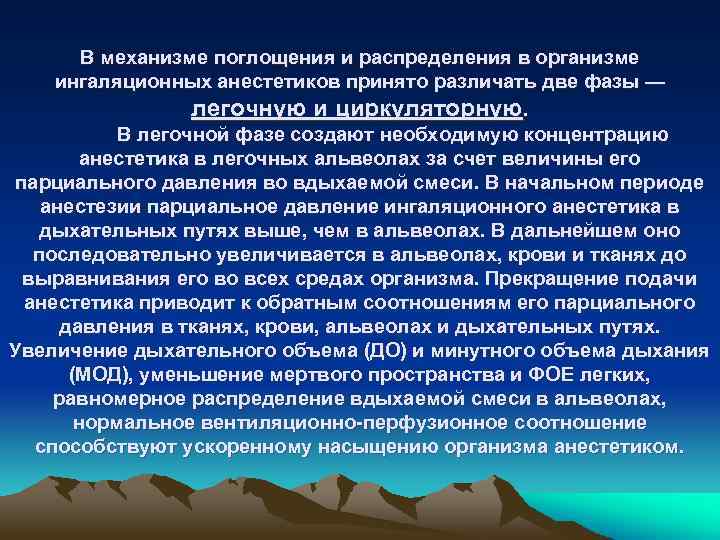 В механизме поглощения и распределения в организме ингаляционных анестетиков принято различать две фазы — легочную и циркуляторную.

В легочной фазе создают необходимую концентрацию анестетика в легочных альвеолах за счет величины его парциального давления во вдыхаемой смеси. В начальном периоде анестезии парциальное давление ингаляционного анестетика в дыхательных путях выше, чем в альвеолах. В дальнейшем оно последовательно увеличивается в альвеолах, крови и тканях до выравнивания его во всех средах организма. Прекращение подачи анестетика приводит к обратным соотношениям его парциального давления в тканях, крови, альвеолах и дыхательных путях. Увеличение дыхательного объема (ДО) и минутного объема дыхания (МОД), уменьшение мертвого пространства и ФОЕ легких, равномерное распределение вдыхаемой смеси в альвеолах, нормальное вентиляционно-перфузионное соотношение способствуют ускоренному насыщению организма анестетиком.